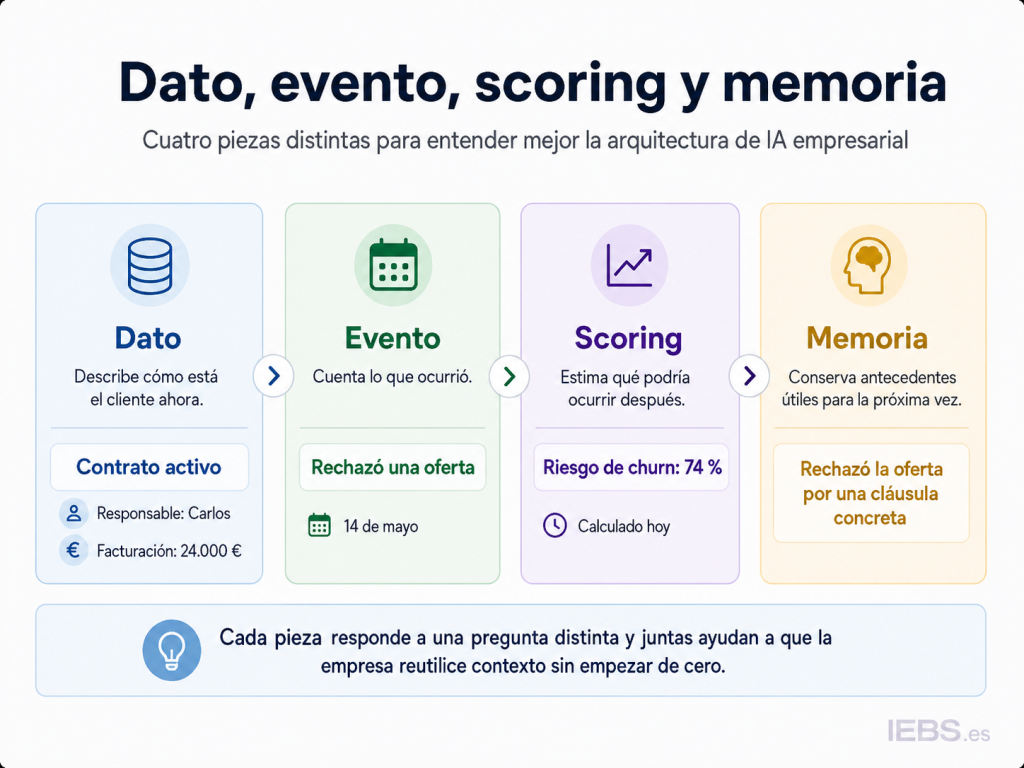 Dato, evento, scoring y memoria

Cuatro piezas distintas para entender mejor la arquitectura de IA empresarial

Dato

Describe cómo está el cliente ahora.

Contrato activo

Responsable: Carlos

Facturación: 24.000 €

Evento

Cuenta lo que ocurrió.

Rechazó una oferta

14 de mayo

Scoring

Estima qué podría ocurrir después.

Riesgo de churn: 74 %

Calculado hoy

Memoria

Conserva antecedentes útiles para la próxima vez.

Rechazó la oferta por una cláusula concreta

Cada pieza responde a una pregunta distinta y juntas ayudan a que la empresa reutilice contexto sin empezar de cero.

IEBS.es